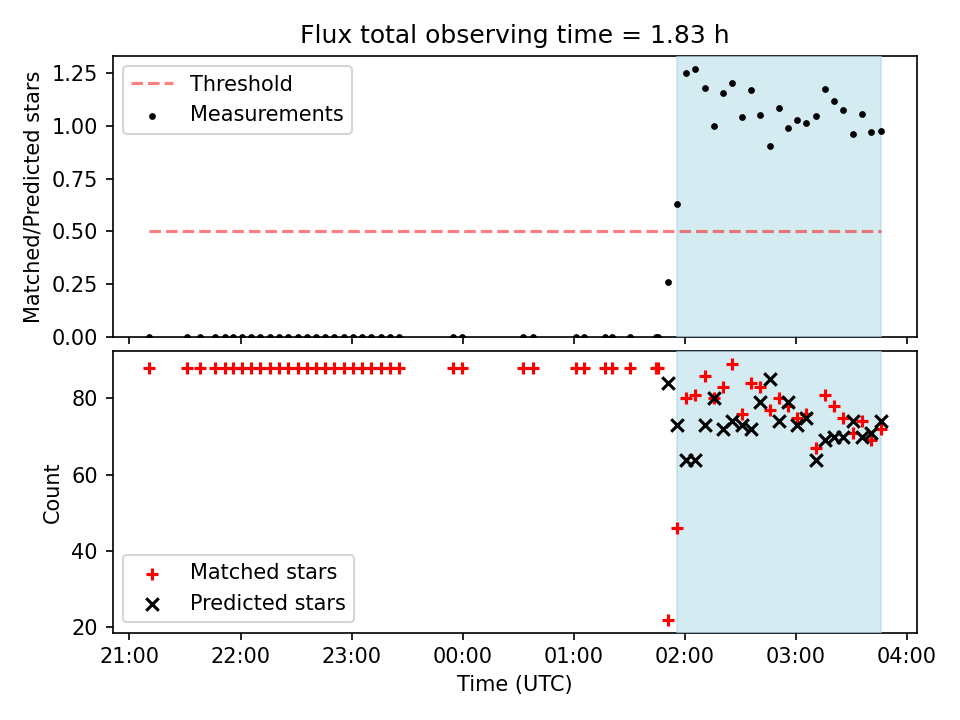 Flux total observing time = 1.83 h

Matched/Predicted stars

1.25
1.00
0.75
0.50
0.25
0.00

Threshold
Measurements

Count

80
60
40
20

Matched stars
Predicted stars

21:00 22:00 23:00 00:00 01:00 02:00 03:00 04:00

Time (UTC)